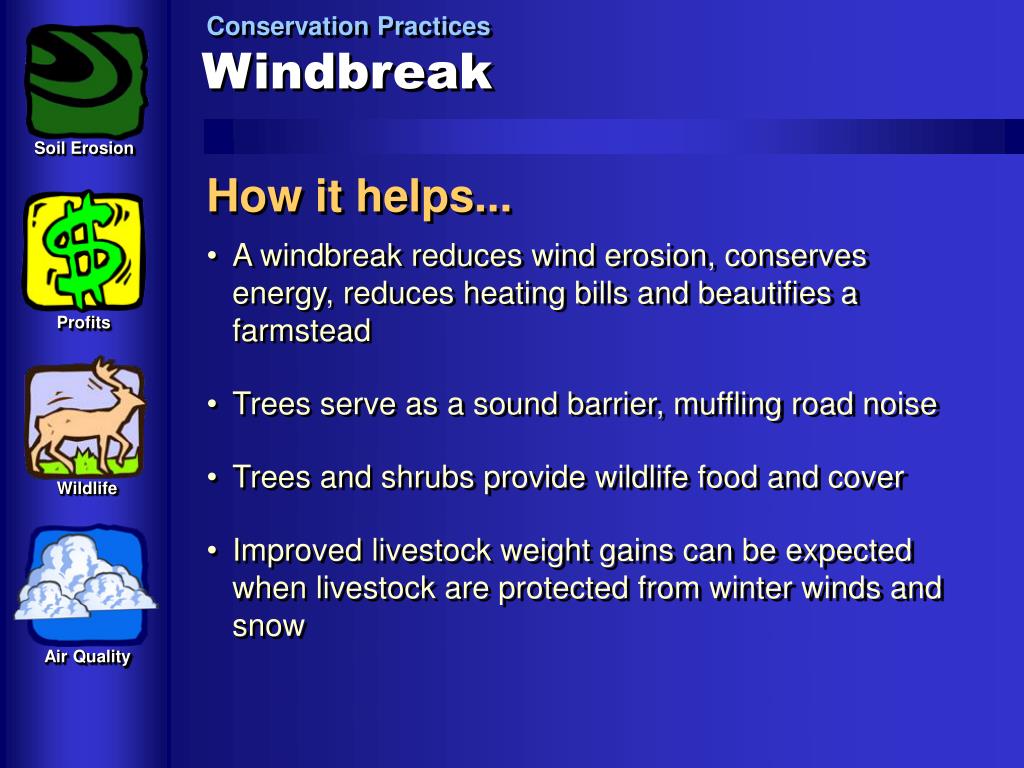 Soil Erosion

Profits

Wildlife

Air Quality

Conservation Practices
Windbreak

How it helps...

• A windbreak reduces wind erosion, conserves energy, reduces heating bills and beautifies a farmstead

• Trees serve as a sound barrier, muffling road noise

• Trees and shrubs provide wildlife food and cover

• Improved livestock weight gains can be expected when livestock are protected from winter winds and snow